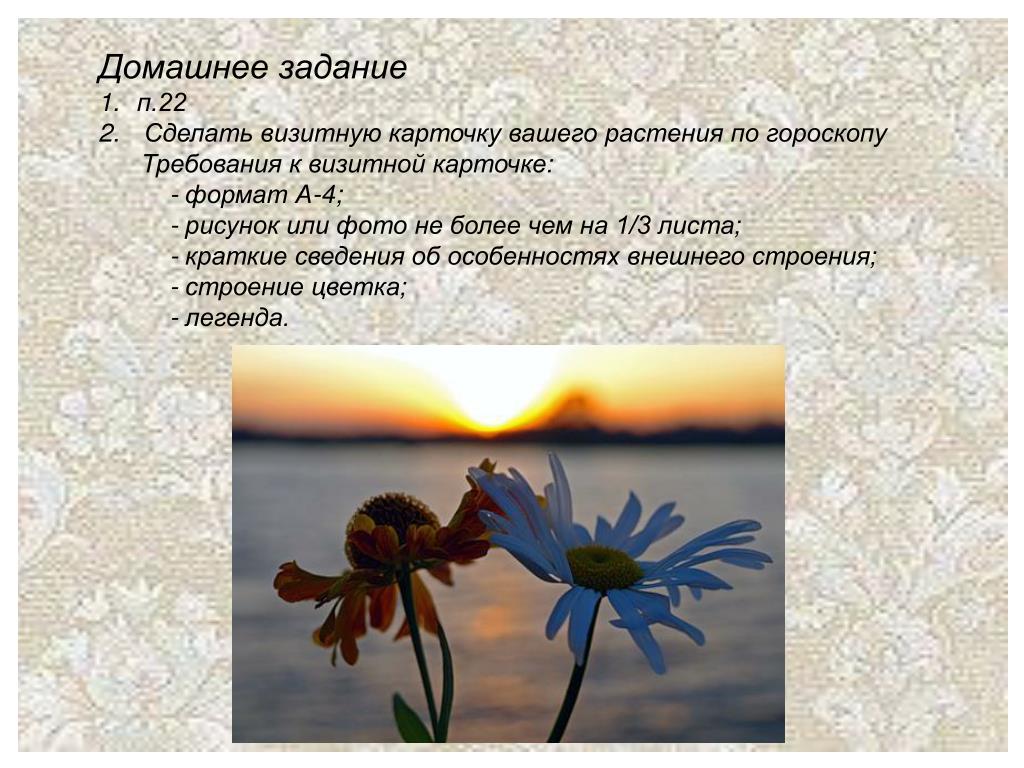 Домашнее задание

1. п.22
2. Сделать визитную карточку вашего растения по гороскопу
Требования к визитной карточке:
- формат А-4;
- рисунок или фото не более чем на 1/3 листа;
- краткие сведения об особенностях внешнего строения;
- строение цветка;
- легенда.